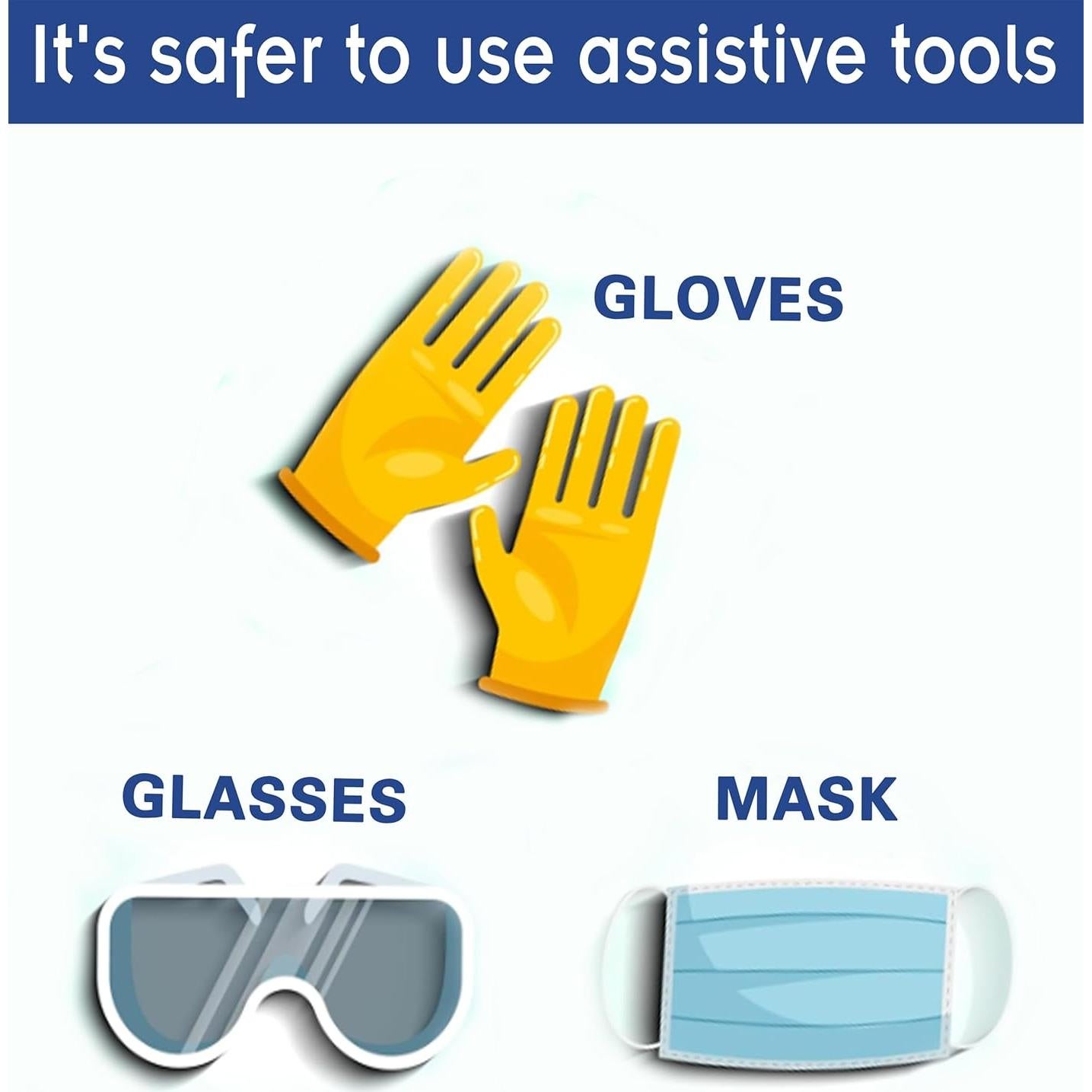 It's safer to use assistive tools

GLOVES

GLASSES

MASK